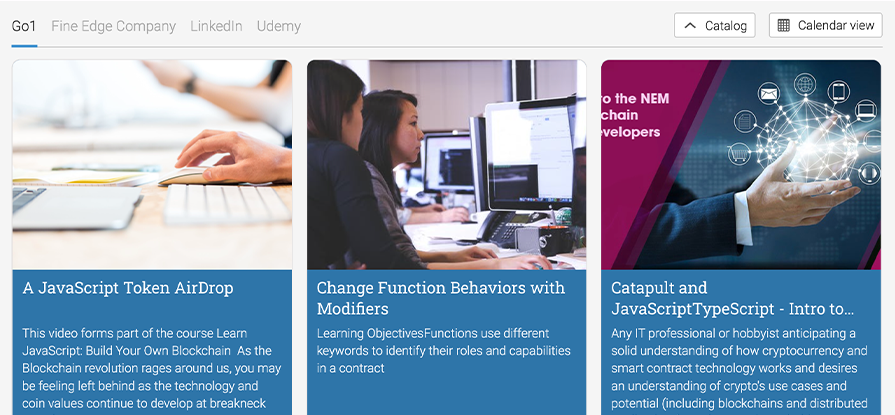 Go1 Fine Edge Company LinkedIn Udemy

Catalog

Calendar view

A JavaScript Token AirDrop

This video forms part of the course Learn JavaScript: Build Your Own Blockchain As the Blockchain revolution rages around us, you may be feeling left behind as the technology and coin values continue to develop at breakneck

Change Function Behaviors with Modifiers

Learning ObjectivesFunctions use different keywords to identify their roles and capabilities in a contract

o the NEM chain evelopers

Catapult and JavaScriptTypeScript - Intro to...

Any IT professional or hobbyist anticipating a solid understanding of how cryptocurrency and smart contract technology works and desires an understanding of crypto's use cases and potential (including blockchains and distributed